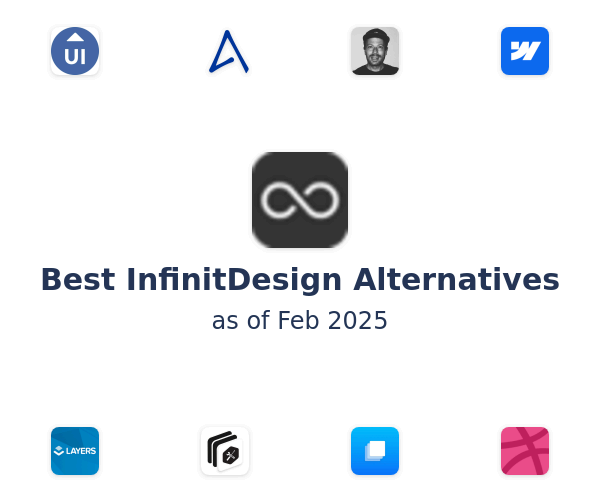 UI

Best InfinitDesign Alternatives
as of Feb 2025

LAYERS